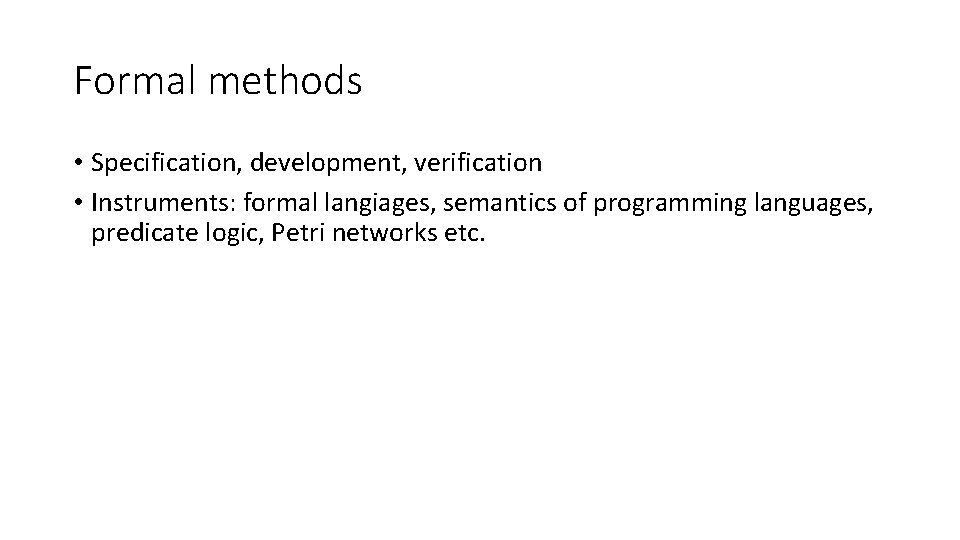 Formal methods

• Specification, development, verification
• Instruments: formal langiages, semantics of programming languages, predicate logic, Petri networks etc.